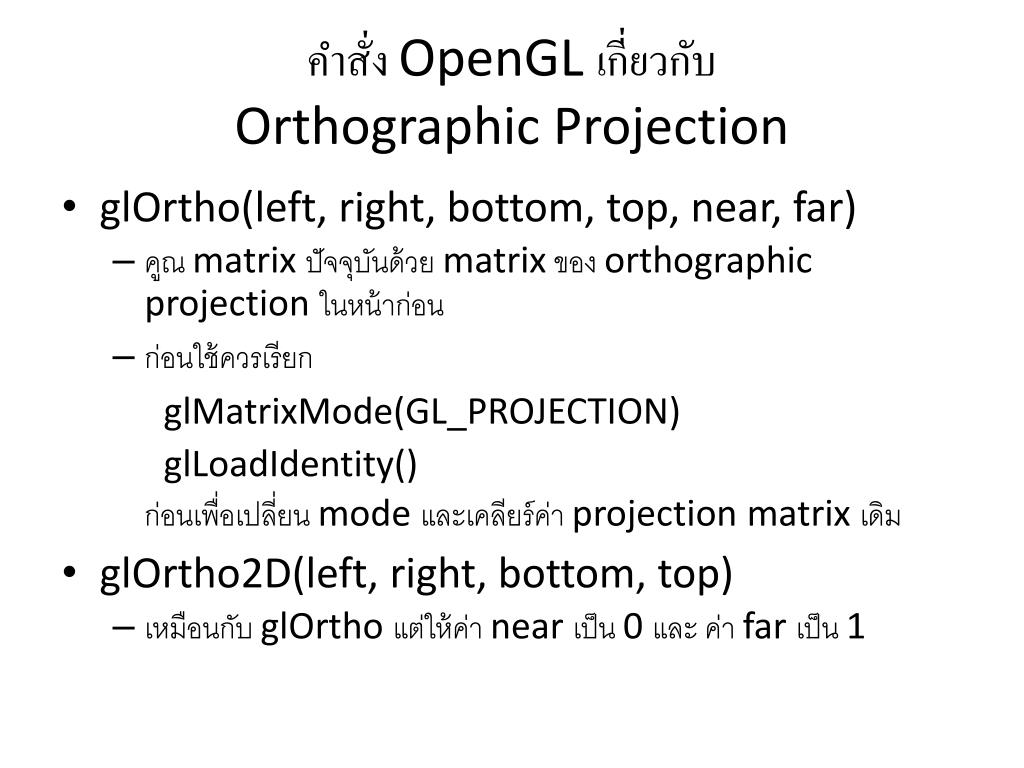 คำสั่ง OpenGL เกี่ยวกับ
Orthographic Projection

• glOrtho(left, right, bottom, top, near, far)
– คูณ matrix ปัจจุบันด้วย matrix ของ orthographic projection ในหน้าก่อน
– ก่อนใช้ควรเรียก
glMatrixMode(GL_PROJECTION)
glLoadIdentity()
ก่อนเพื่อเปลี่ยน mode และเคลียร์ค่า projection matrix เดิม
• glOrtho2D(left, right, bottom, top)
– เหมือนกับ glOrtho แต่ให้ค่า near เป็น 0 และ ค่า far เป็น 1